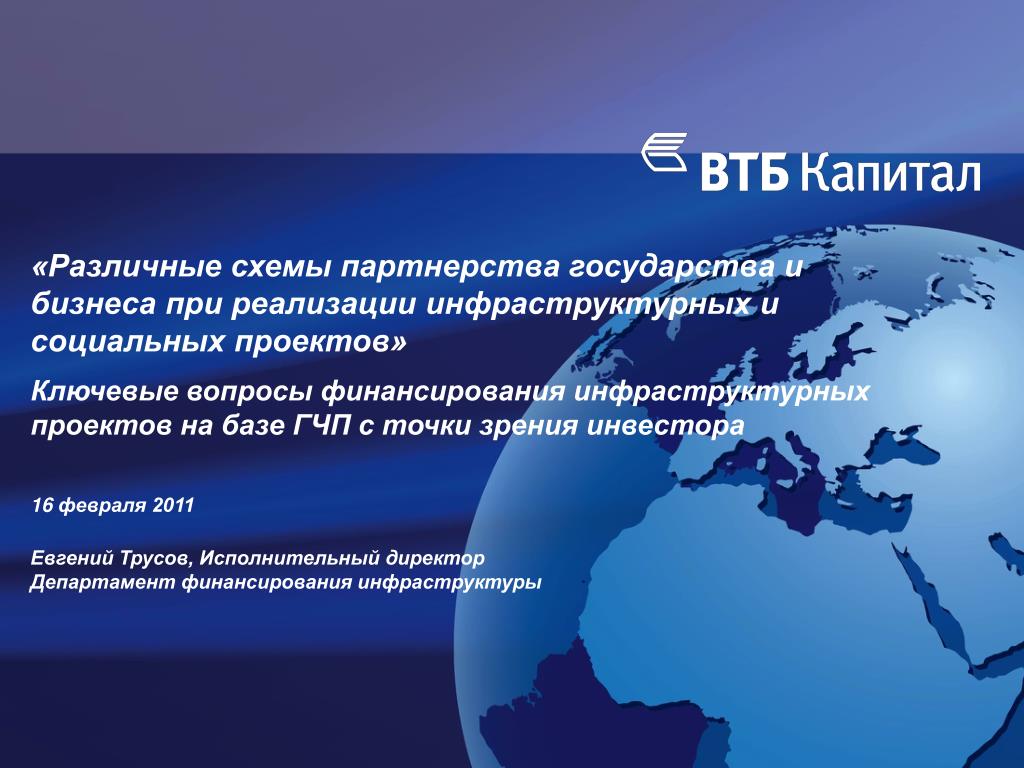 ВТБ Капитал

«Различные схемы партнерства государства и бизнеса при реализации инфраструктурных и социальных проектов»

Ключевые вопросы финансирования инфраструктурных проектов на базе ГЧП с точки зрения инвестора

16 февраля 2011

Евгений Трусов, Исполнительный директор
Департамент финансирования инфраструктуры